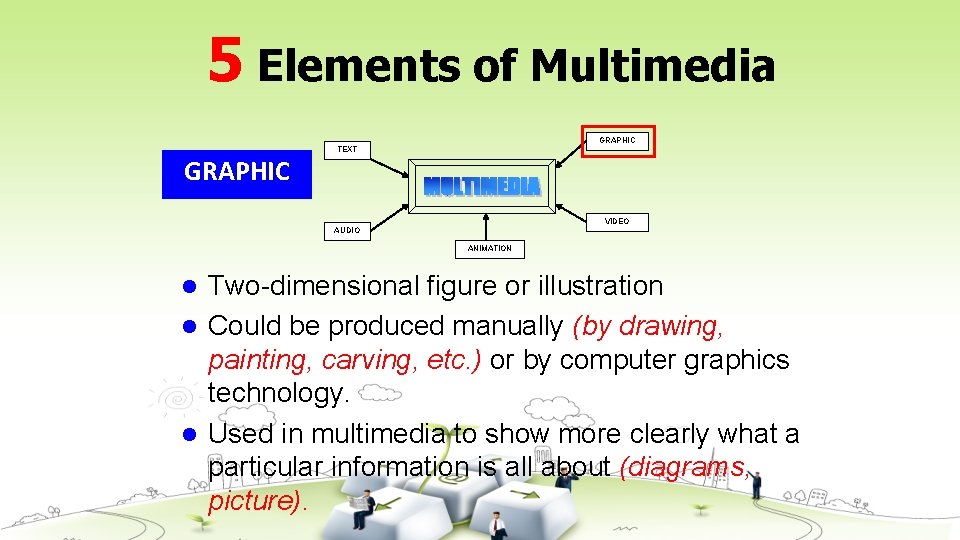 5 Elements of Multimedia

GRAPHIC

TEXT

GRAPHIC

MULTIMEDIA

AUDIO

VIDEO

ANIMATION

- Two-dimensional figure or illustration
- Could be produced manually (by drawing, painting, carving, etc.) or by computer graphics technology.
- Used in multimedia to show more clearly what a particular information is all about (diagrams, picture).